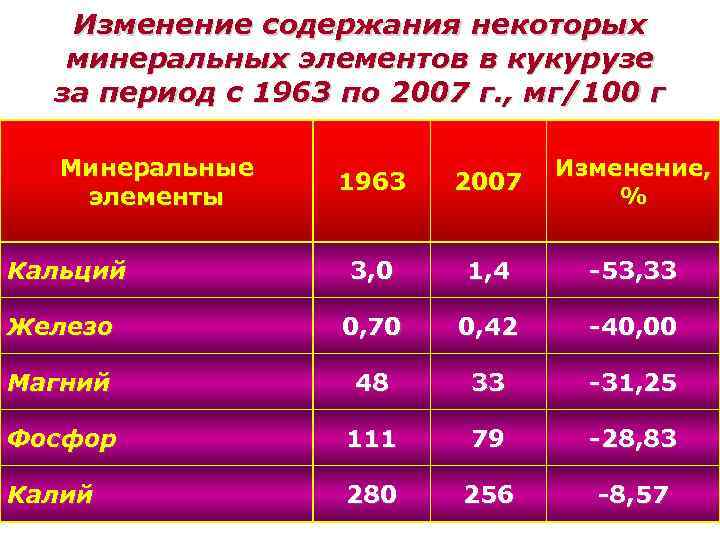 Изменение содержания некоторых минеральных элементов в кукурузе за период с 1963 по 2007 г., мг/100 г

| Минеральные элементы | 1963 | 2007 | Изменение, % |
|---|---|---|---|
| Кальций | 3,0 | 1,4 | -53,33 |
| Железо | 0,70 | 0,42 | -40,00 |
| Магний | 48 | 33 | -31,25 |
| Фосфор | 111 | 79 | -28,83 |
| Калий | 280 | 256 | -8,57 |